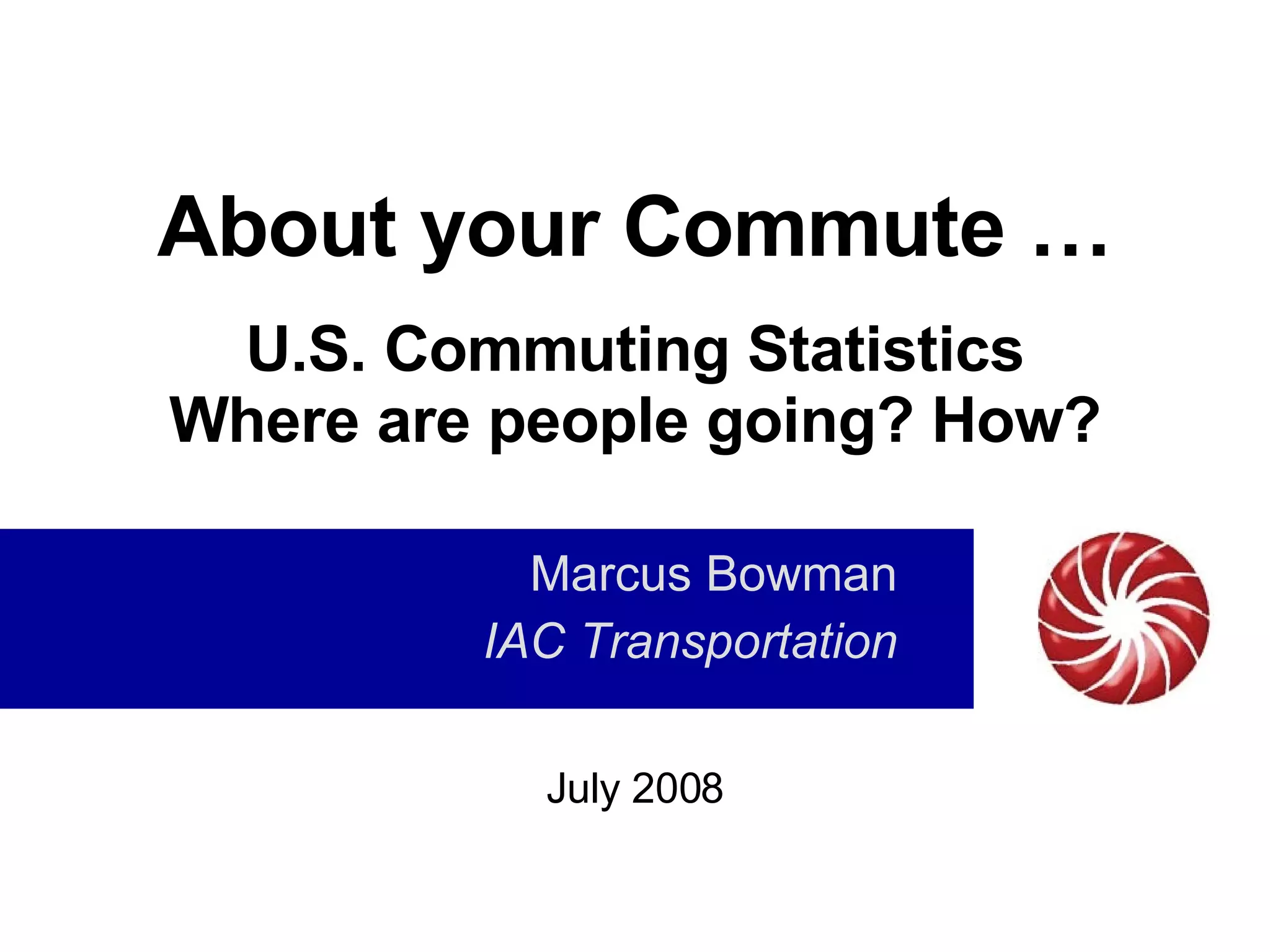 About your Commute …

U.S. Commuting Statistics
Where are people going? How?

Marcus Bowman
IAC Transportation

July 2008